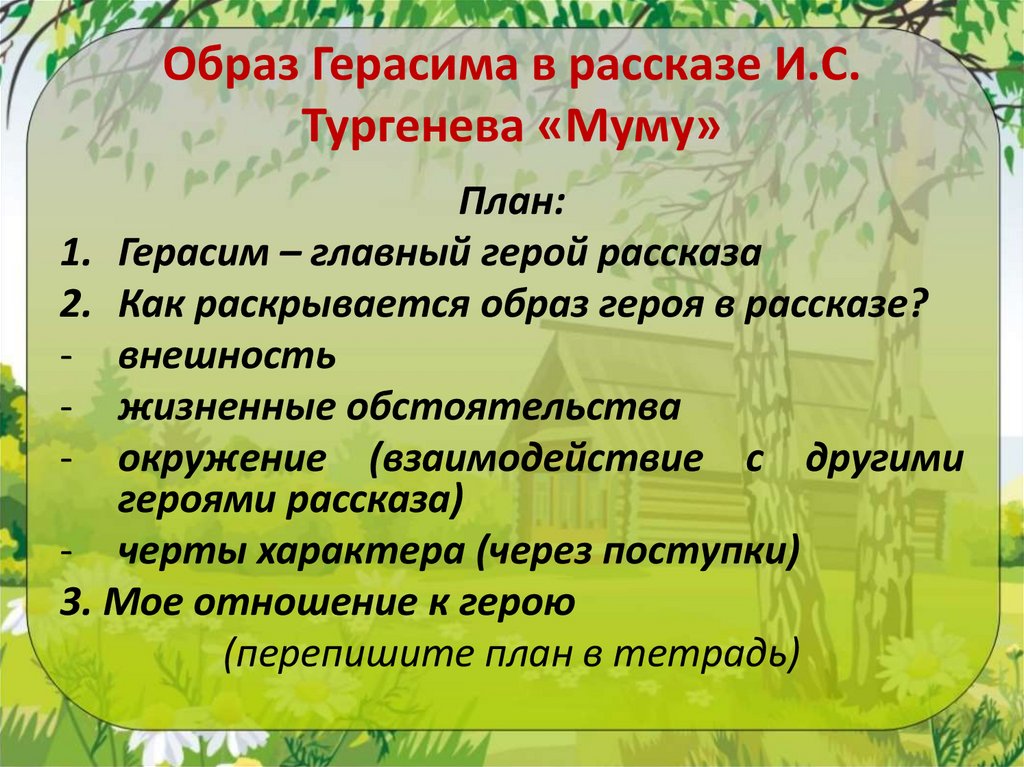 Образ Герасима в рассказе И.С. Тургенева «Муму»

План:
1. Герасим – главный герой рассказа
2. Как раскрывается образ героя в рассказе?
- внешность
- жизненные обстоятельства
- окружение (взаимодействие с другими героями рассказа)
- черты характера (через поступки)
3. Мое отношение к герою
(перепишите план в тетрадь)